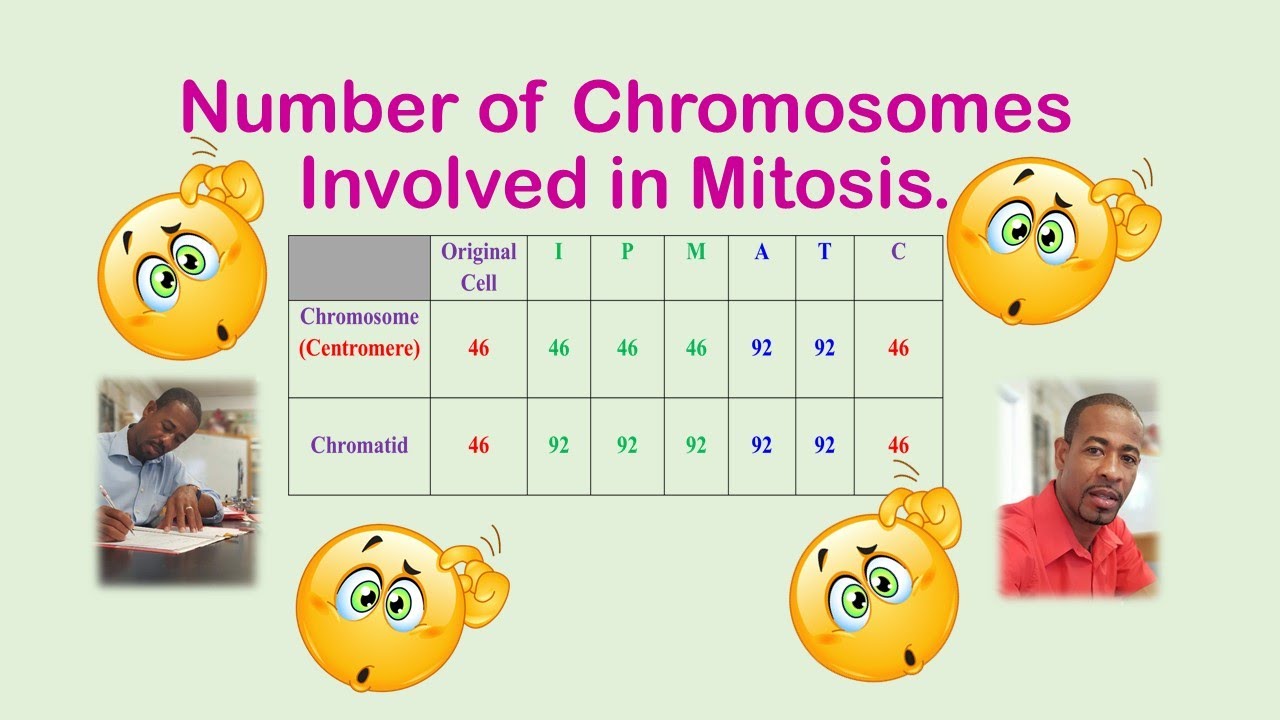 Number of Chromosomes Involved in Mitosis.

| | Original Cell | I | P | M | A | T | C |
|---|---|---|---|---|---|---|---|
| Chromosome (Centromere) | 46 | 46 | 46 | 46 | 92 | 92 | 46 |
| Chromatid | 46 | 92 | 92 | 92 | 92 | 92 | 46 |